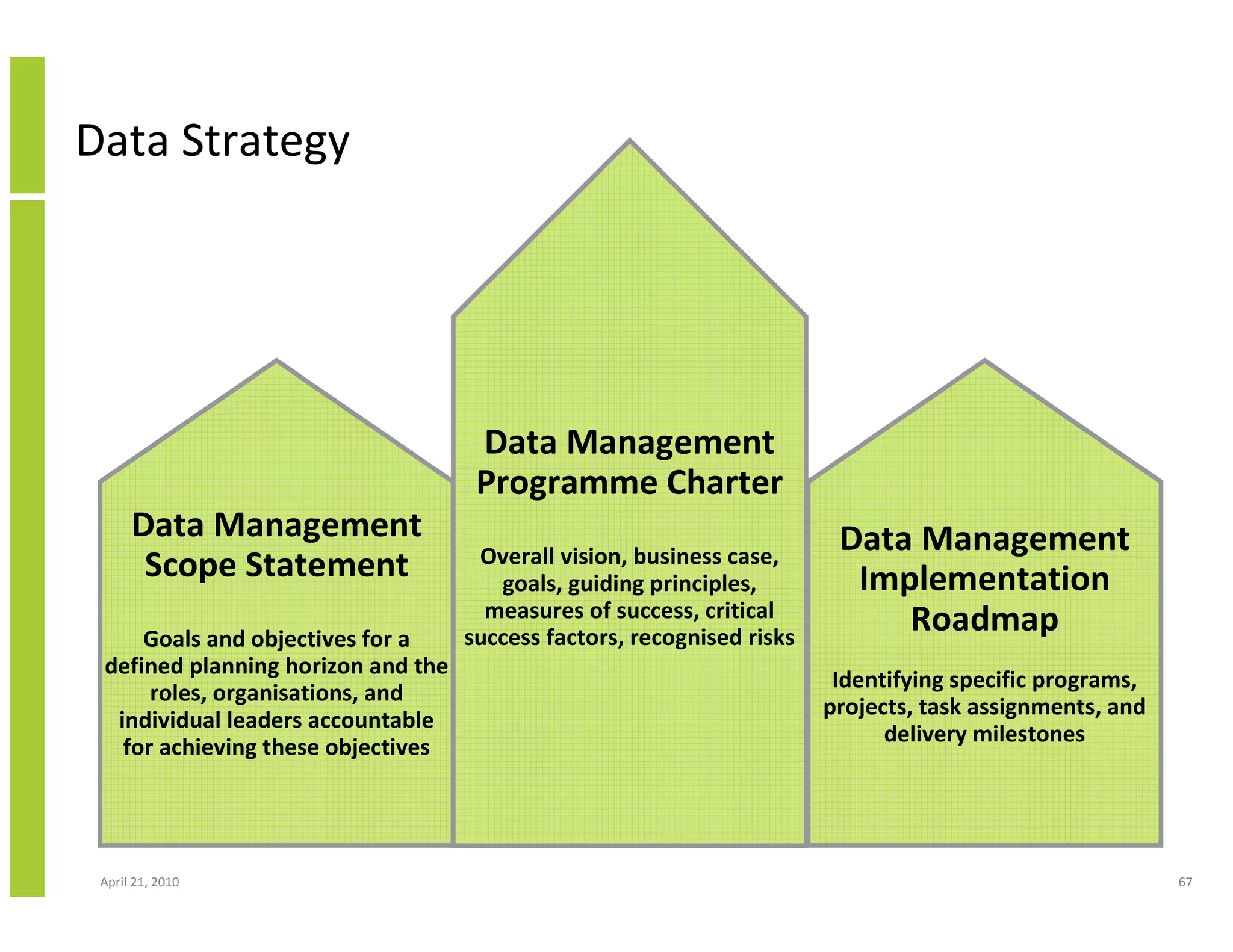 Data Strategy

Data Management Scope Statement

Goals and objectives for a defined planning horizon and the roles, organisations, and individual leaders accountable for achieving these objectives

Data Management Programme Charter

Overall vision, business case, goals, guiding principles, measures of success, critical success factors, recognised risks

Data Management Implementation Roadmap

Identifying specific programs, projects, task assignments, and delivery milestones

April 21, 2010

67